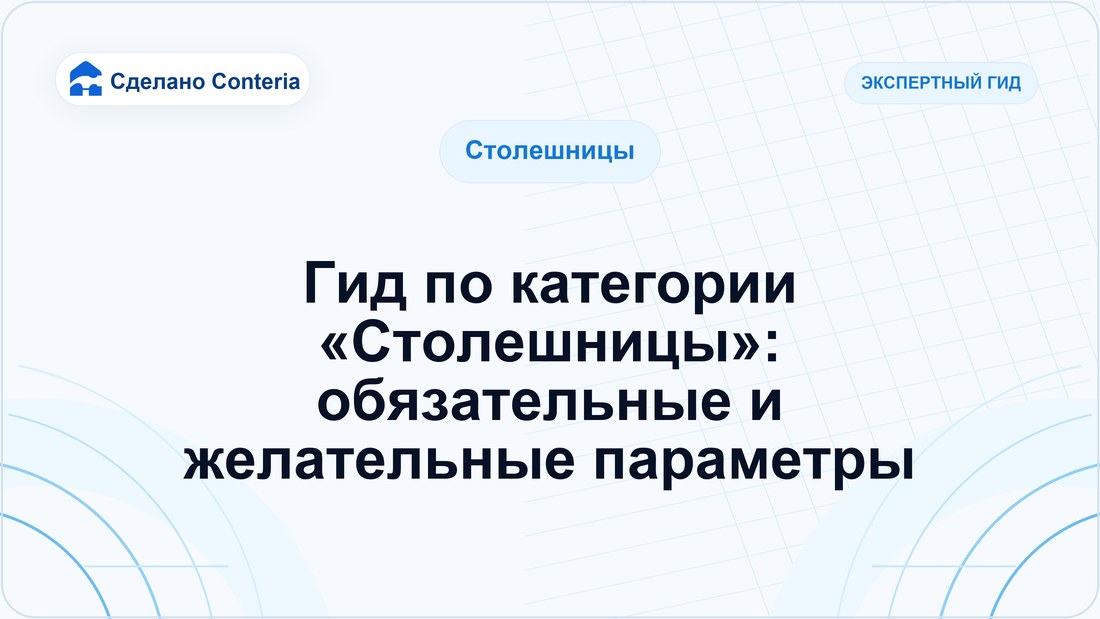 Сделано Conteria

ЭКСПЕРТНЫЙ ГИД

Столешницы

Гид по категории «Столешницы»: обязательные и желательные параметры